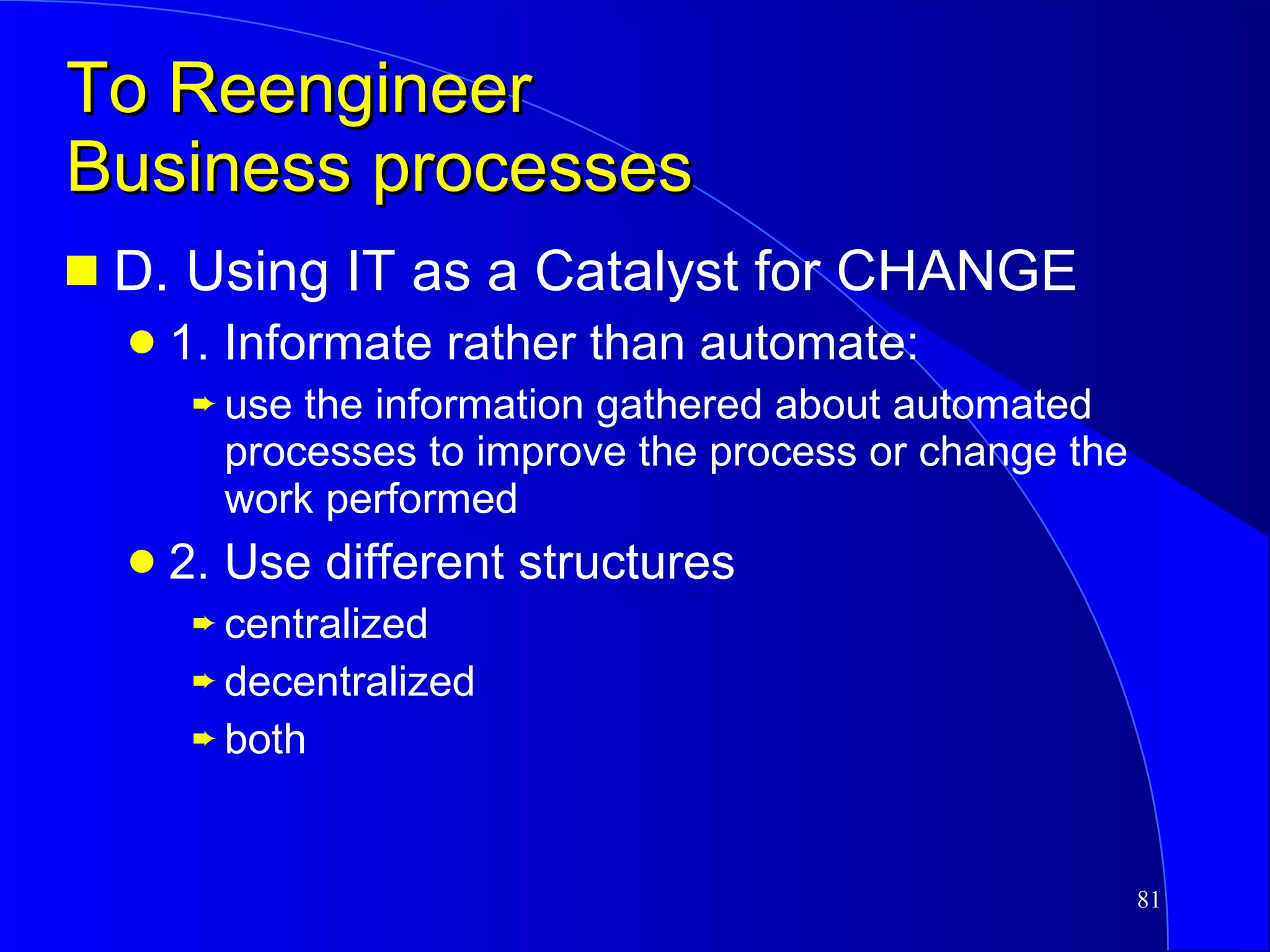 To Reengineer Business processes

D. Using IT as a Catalyst for CHANGE

1. Informate rather than automate:

use the information gathered about automated processes to improve the process or change the work performed

2. Use different structures

centralized

decentralized

both

81